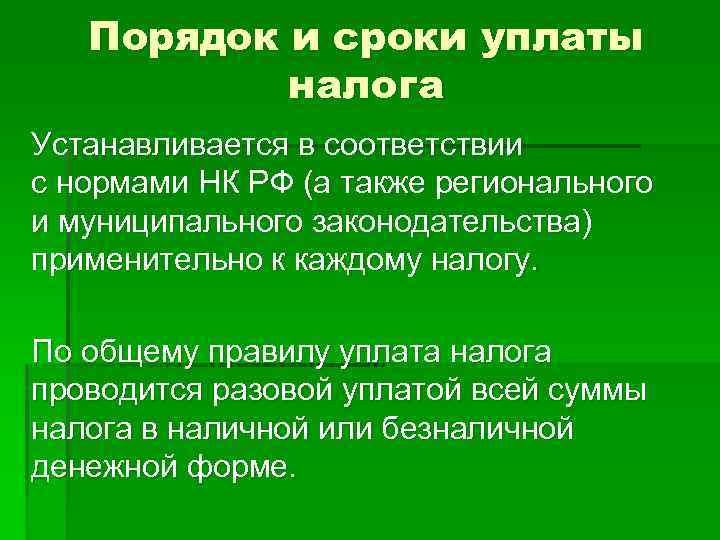 Порядок и сроки уплаты налога

Устанавливается в соответствии с нормами НК РФ (а также регионального и муниципального законодательства) применительно к каждому налогу.

По общему правилу уплата налога проводится разовой уплатой всей суммы налога в наличной или безналичной денежной форме.